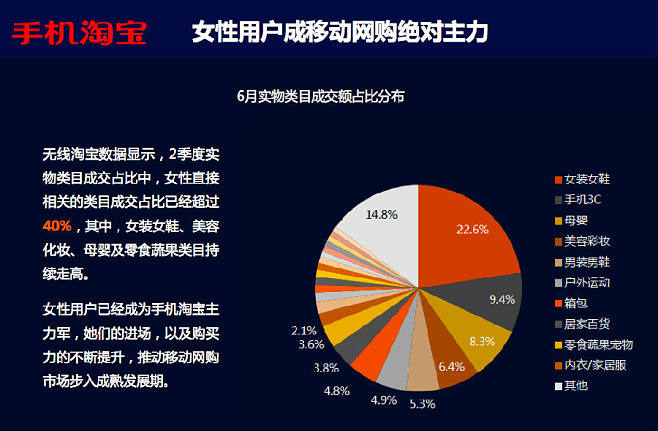 手机淘宝　女性用户成移动网购绝对主力

6月实物类目成交额占比分布

无线淘宝数据显示，2季度实物类目成交占比中，女性直接相关的类目成交占比已经超过40%，其中，女装女鞋、美容化妆、母婴及零食蔬果类目持续走高。

女性用户已经成为手机淘宝主力军，她们的进场，以及购买力的不断提升，推动移动网购市场步入成熟发展期。

14.8%
22.6%
9.4%
8.3%
6.4%
5.3%
4.9%
4.8%
3.8%
3.6%
2.1%

女装女鞋
手机3C
母婴
美容彩妆
男装男鞋
户外运动
箱包
居家百货
零食蔬果宠物
内衣/家居服
其他